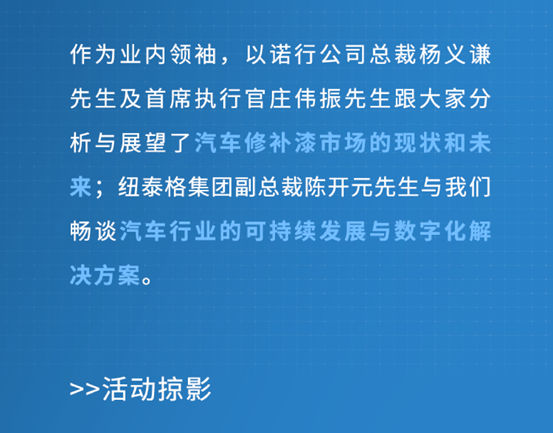 作为业内领袖，以诺行公司总裁杨义谦先生及首席执行官庄伟振先生跟大家分析与展望了汽车修补漆市场的现状和未来；纽泰格集团副总裁陈开元先生与我们畅谈汽车行业的可持续发展与数字化解决方案。

>>活动掠影